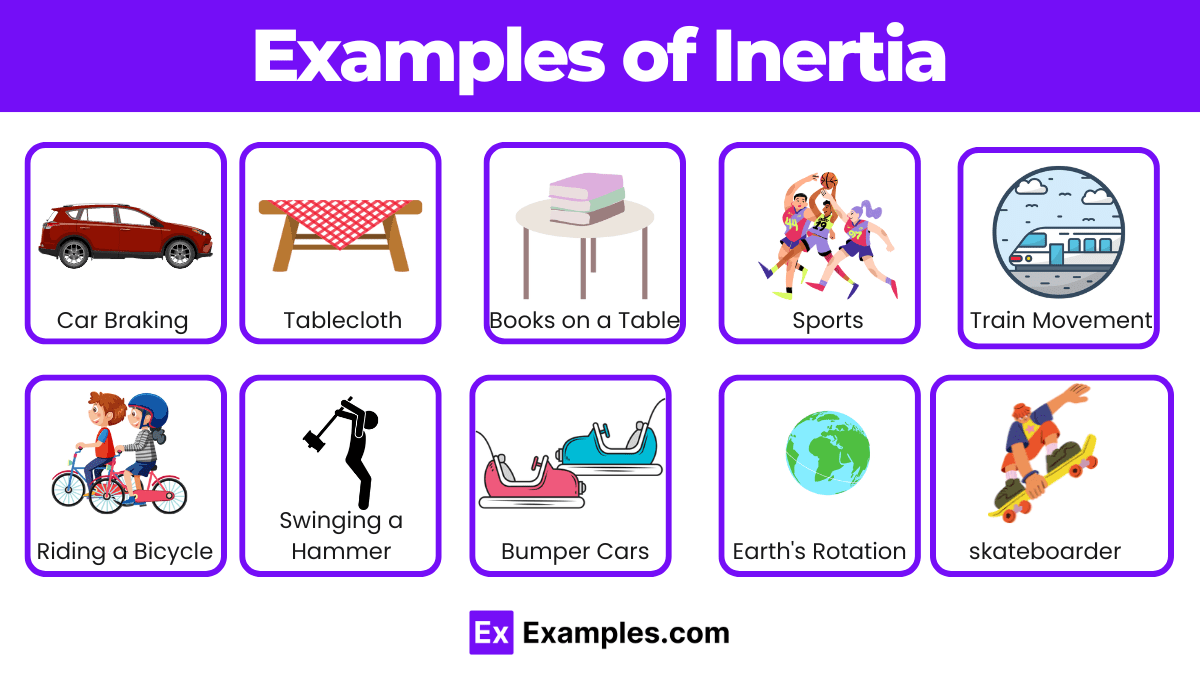 Examples of Inertia

Car Braking

Tablecloth

Books on a Table

Sports

Train Movement

Riding a Bicycle

Swinging a Hammer

Bumper Cars

Earth's Rotation

skateboarder

Ex Examples.com